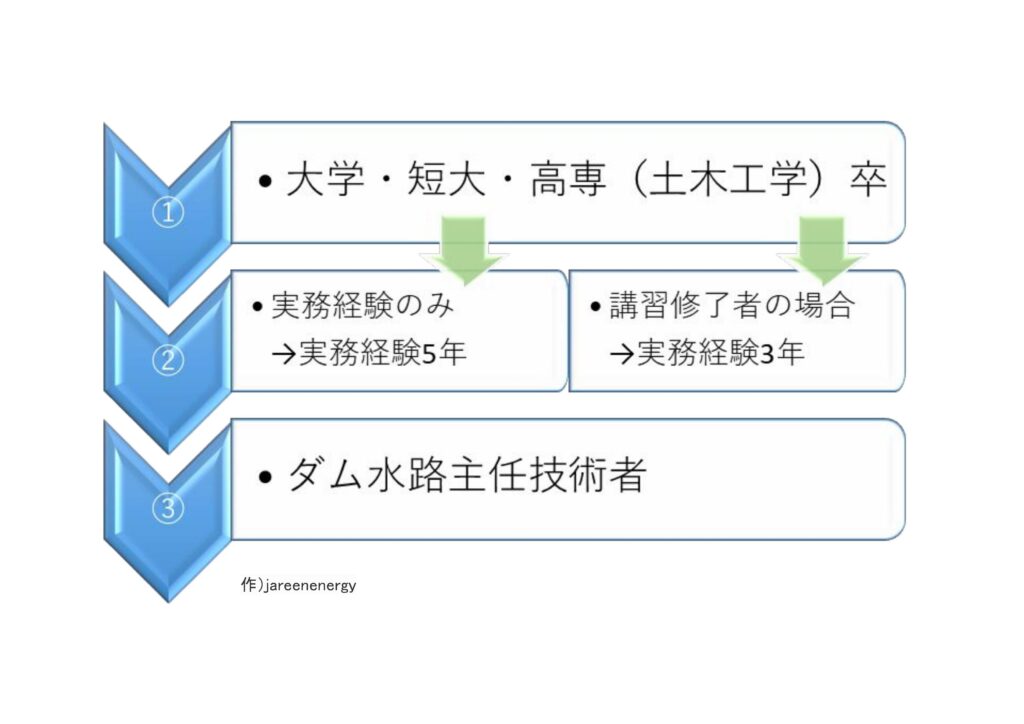 ①

• 大学・短大・高専（土木工学）卒

②

• 実務経験のみ
→実務経験5年

• 講習修了者の場合
→実務経験3年

③

• ダム水路主任技術者

作）jareenenergy